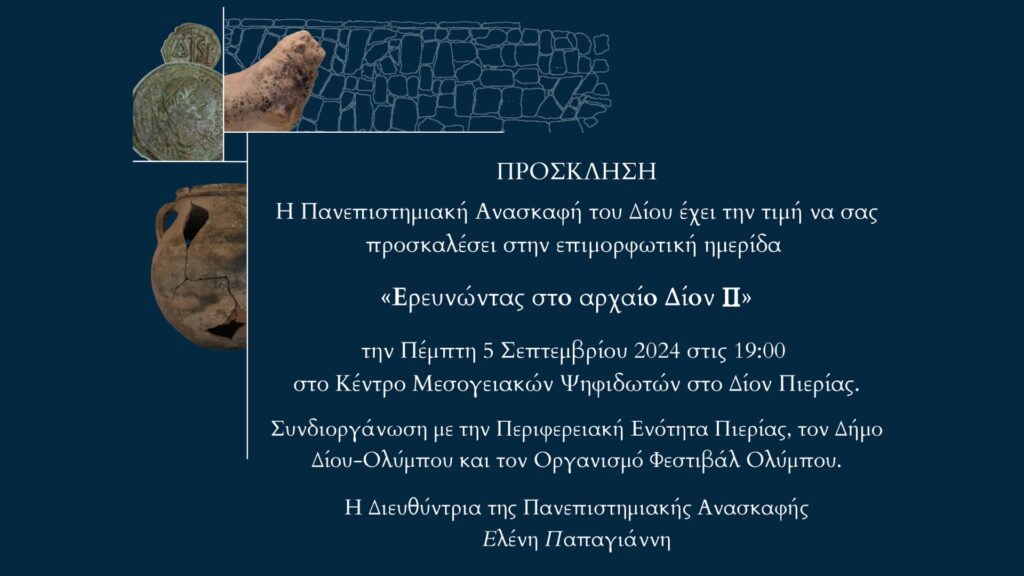 ΠΡΟΣΚΛΗΣΗ

Η Πανεπιστημιακή Ανασκαφή του Δίου έχει την τιμή να σας προσκαλέσει στην επιμορφωτική ημερίδα

«Ερευνώντας στο αρχαίο Δίον ΙΙ»

την Πέμπτη 5 Σεπτεμβρίου 2024 στις 19:00 στο Κέντρο Μεσογειακών Ψηφιδωτών στο Δίον Πιερίας.

Συνδιοργάνωση με την Περιφερειακή Ενότητα Πιερίας, τον Δήμο Δίου-Ολύμπου και τον Οργανισμό Φεστιβάλ Ολύμπου.

Η Διευθύντρια της Πανεπιστημιακής Ανασκαφής
Ελένη Παπαγιάννη